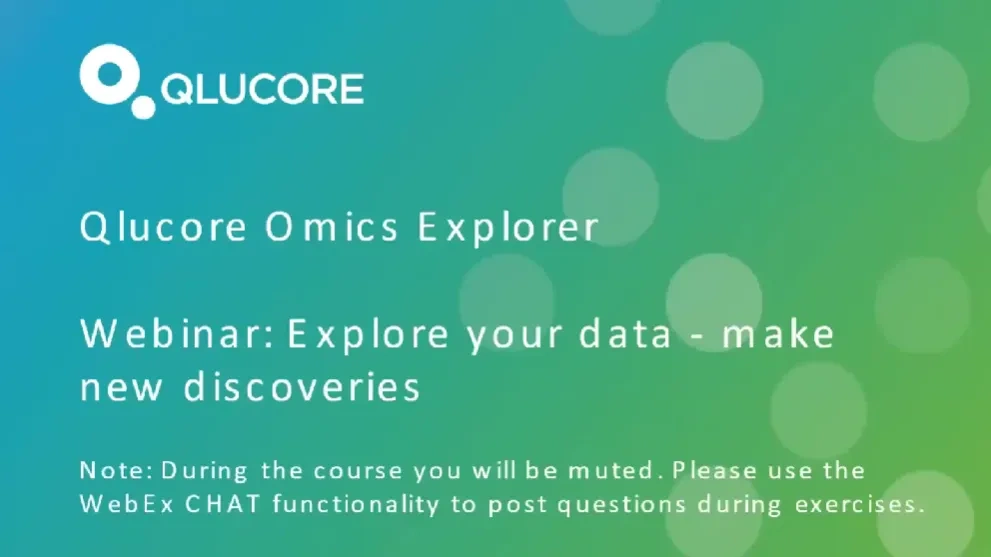 QLUCORE

Qlucore Omics Explorer

Webinar: Explore your data - make new discoveries

Note: During the course you will be muted. Please use the WebEx CHAT functionality to post questions during exercises.